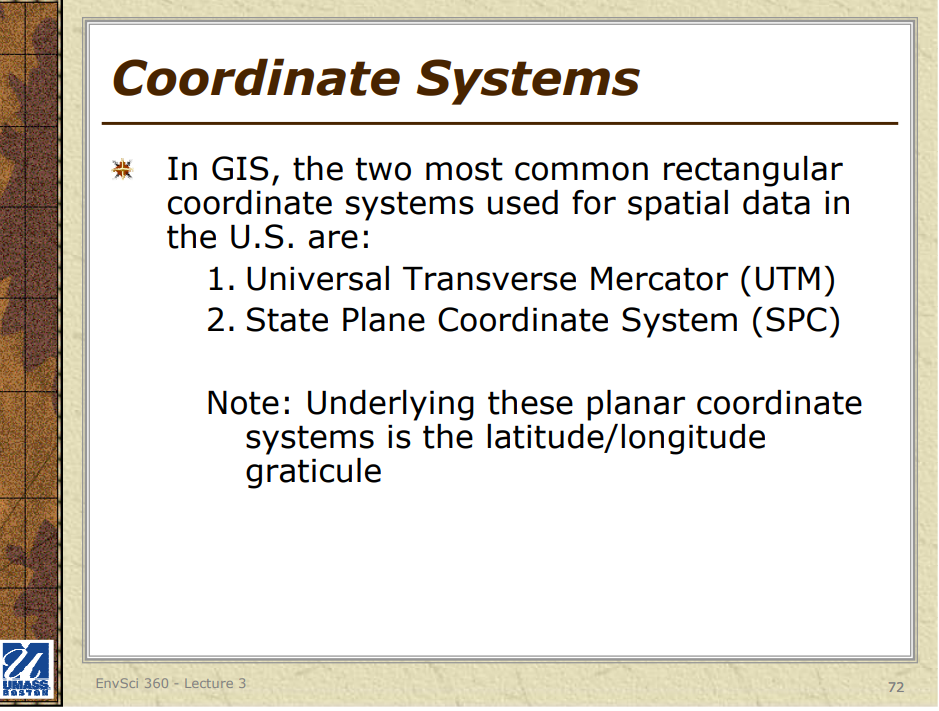 Coordinate Systems

In GIS, the two most common rectangular coordinate systems used for spatial data in the U.S. are:

1. Universal Transverse Mercator (UTM)
2. State Plane Coordinate System (SPC)

Note: Underlying these planar coordinate systems is the latitude/longitude graticule

UMASS BOSTON

EnvSci 360 - Lecture 3

72